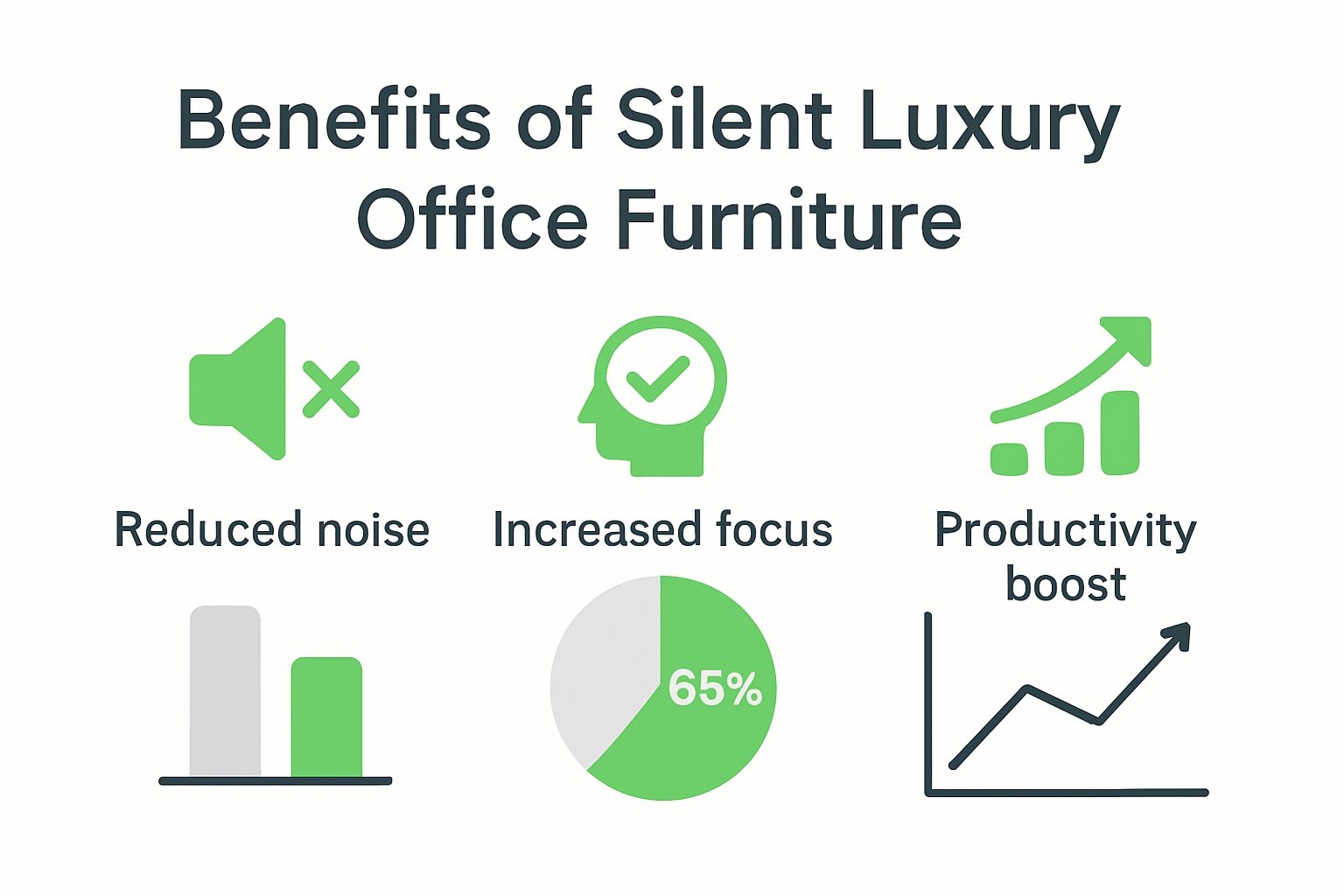 Benefits of Silent Luxury Office Furniture

Reduced noise

Increased focus

Productivity boost

65%